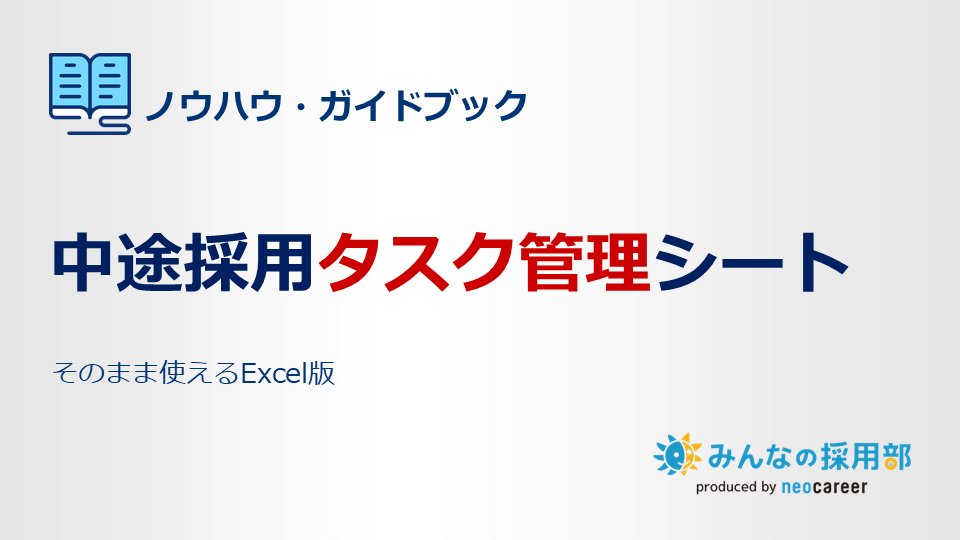 ノウハウ・ガイドブック

中途採用タスク管理シート

そのまま使えるExcel版

みんなの採用部
produced by neocareer